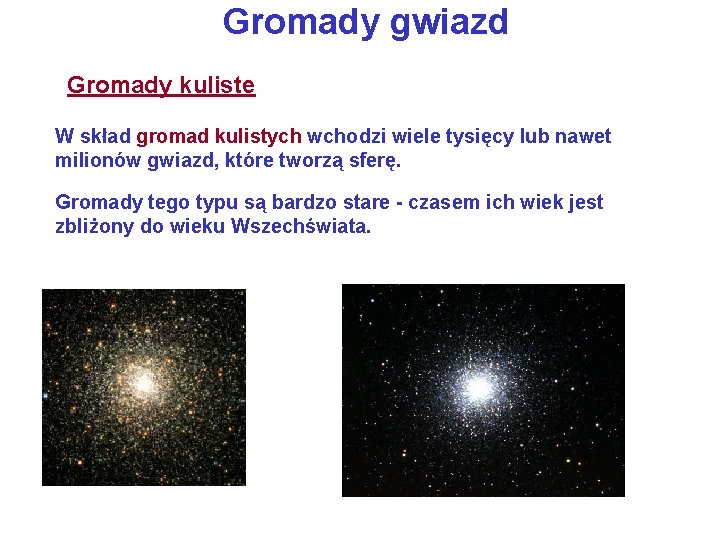 Gromady gwiazd

Gromady kuliste

W skład gromad kulistych wchodzi wiele tysięcy lub nawet milionów gwiazd, które tworzą sferę.

Gromady tego typu są bardzo stare - czasem ich wiek jest zbliżony do wieku Wszechświata.